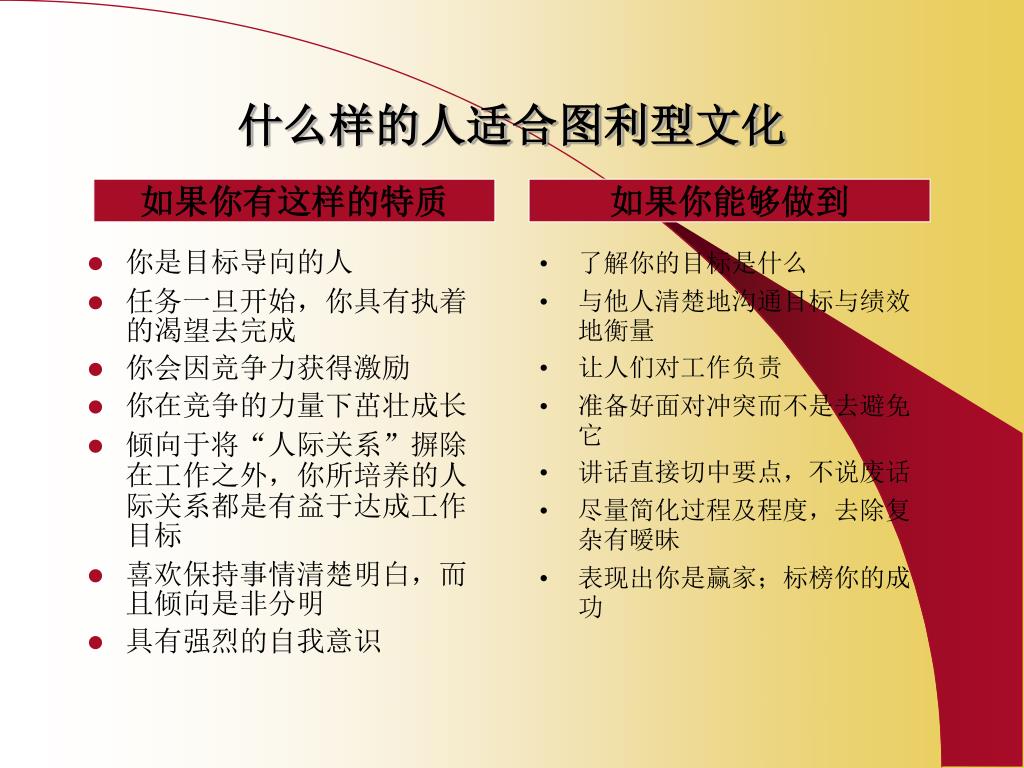 什么样的人适合图利型文化

如果你有这样的特质

- 你是目标导向的人
- 任务一旦开始，你具有执着的渴望去完成
- 你会因竞争力获得激励
- 你在竞争的力量下茁壮成长
- 倾向于将“人际关系”摒除在工作之外，你所培养的人际关系都是有益于达成工作目标
- 喜欢保持事情清楚明白，而且倾向是非分明
- 具有强烈的自我意识

如果你能够做到

- 了解你的目标是什么
- 与他人清楚地沟通目标与绩效地衡量
- 让人们对工作负责
- 准备好面对冲突而不是去避免它
- 讲话直接切中要点，不说废话
- 尽量简化过程及程度，去除复杂有暧昧
- 表现出你是赢家；标榜你的成功